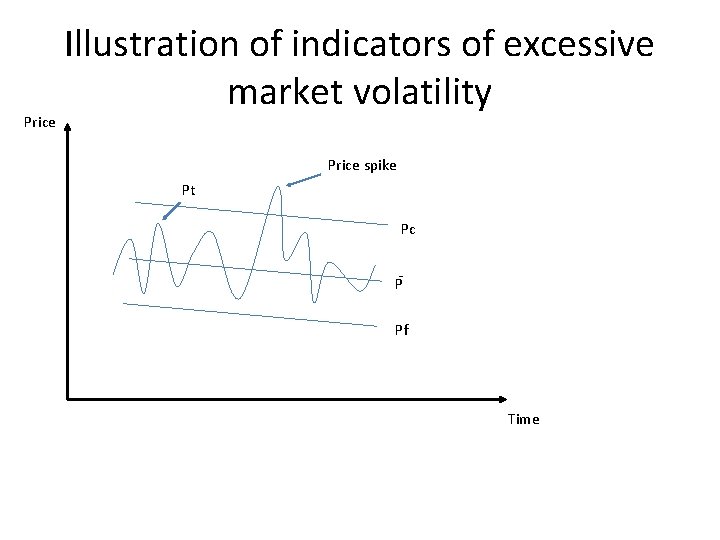 Illustration of indicators of excessive market volatility

Price

Price spike

Pt

Pc

$\bar{P}$

Pf

Time